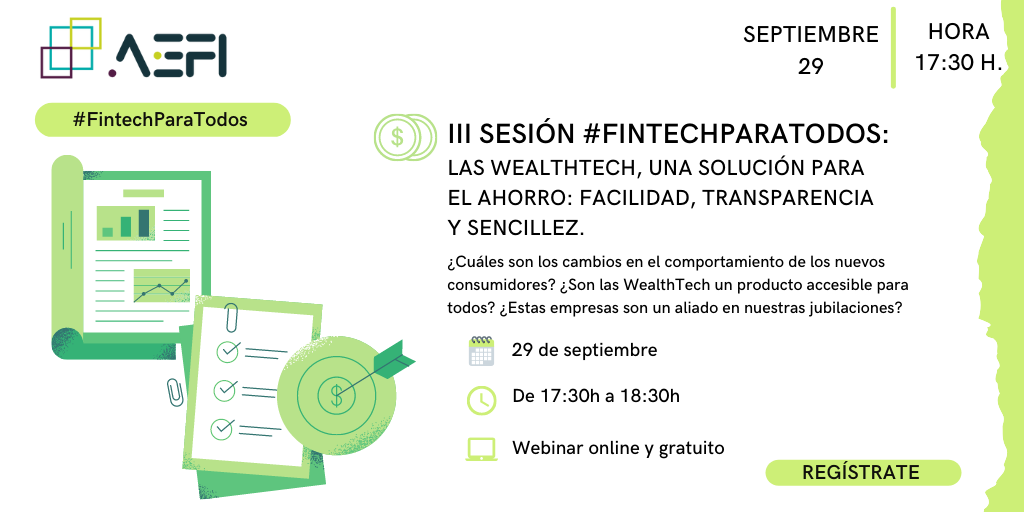 AEFI

SEPTIEMBRE 29

HORA 17:30 H.

#FintechParaTodos

III SESIÓN #FINTECHPARATODOS: LAS WEALTHTECH, UNA SOLUCIÓN PARA EL AHORRO: FACILIDAD, TRANSPARENCIA Y SENCILLEZ.

¿Cuáles son los cambios en el comportamiento de los nuevos consumidores? ¿Son las WealthTech un producto accesible para todos? ¿Estas empresas son un aliado en nuestras jubilaciones?

29 de septiembre

De 17:30h a 18:30h

Webinar online y gratuito

REGÍSTRATE